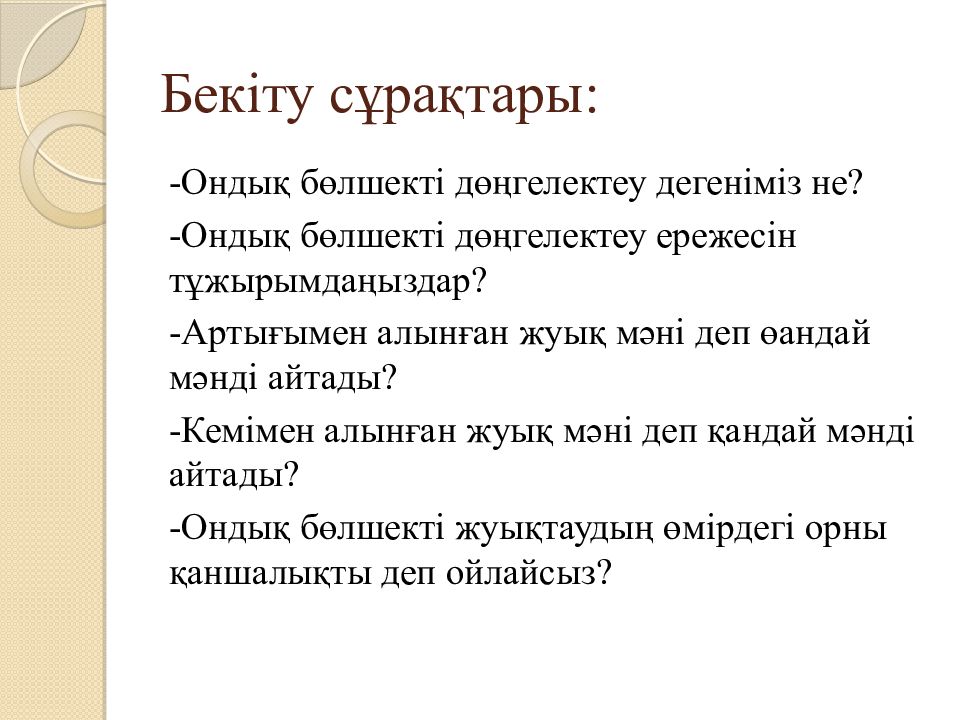 Бекіту сұрақтары:

-Ондық бөлшекті дөңгелектеу дегеніміз не?

-Ондық бөлшекті дөңгелектеу ережесін тұжырымдаңыздар?

-Артығымен алынған жуық мәні деп өандай мәнді айтады?

-Кемімен алынған жуық мәні деп қандай мәнді айтады?

-Ондық бөлшекті жуықтаудың өмірдегі орны қаншалықты деп ойлайсыз?